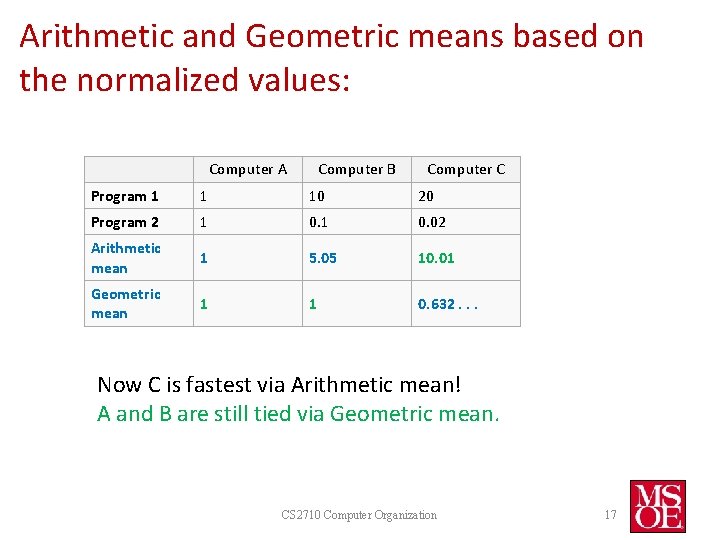 Arithmetic and Geometric means based on the normalized values:

| | Computer A | Computer B | Computer C |
|---|---|---|---|
| Program 1 | 1 | 10 | 20 |
| Program 2 | 1 | 0.1 | 0.02 |
| Arithmetic mean | 1 | 5.05 | 10.01 |
| Geometric mean | 1 | 1 | 0.632 . . . |

Now C is fastest via Arithmetic mean!
A and B are still tied via Geometric mean.

CS2710 Computer Organization

17

MSOE